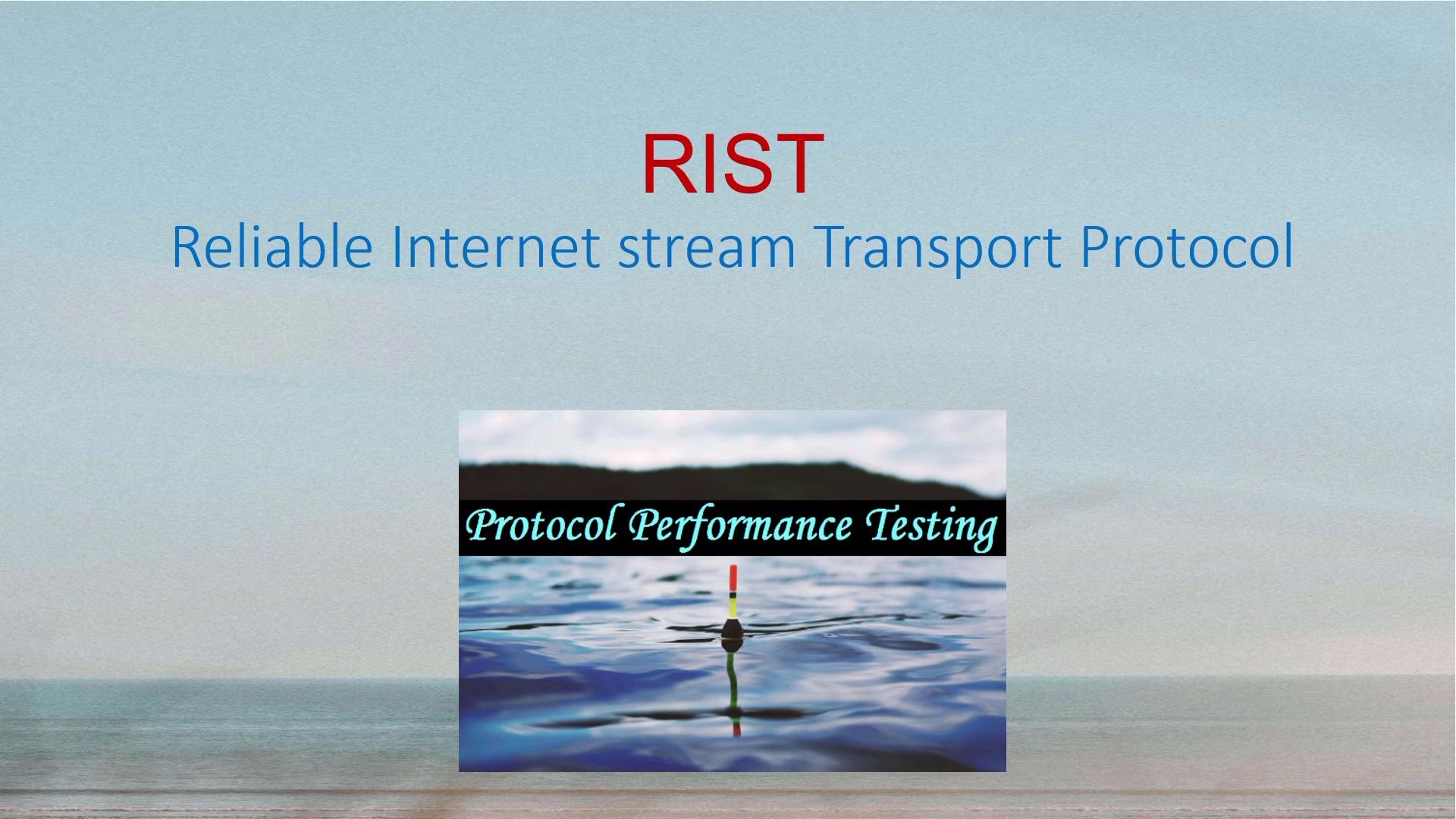 RIST
Reliable Internet stream Transport Protocol

Protocol Performance Testing